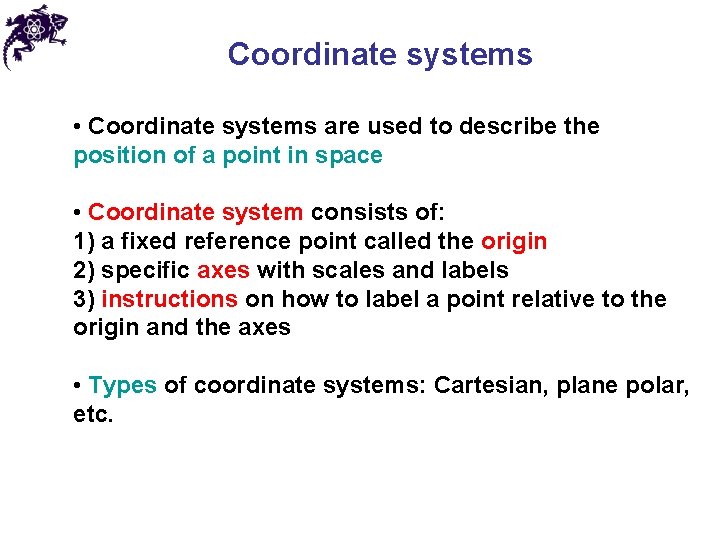 Coordinate systems

• Coordinate systems are used to describe the position of a point in space

• Coordinate system consists of:
1) a fixed reference point called the origin
2) specific axes with scales and labels
3) instructions on how to label a point relative to the origin and the axes

• Types of coordinate systems: Cartesian, plane polar, etc.